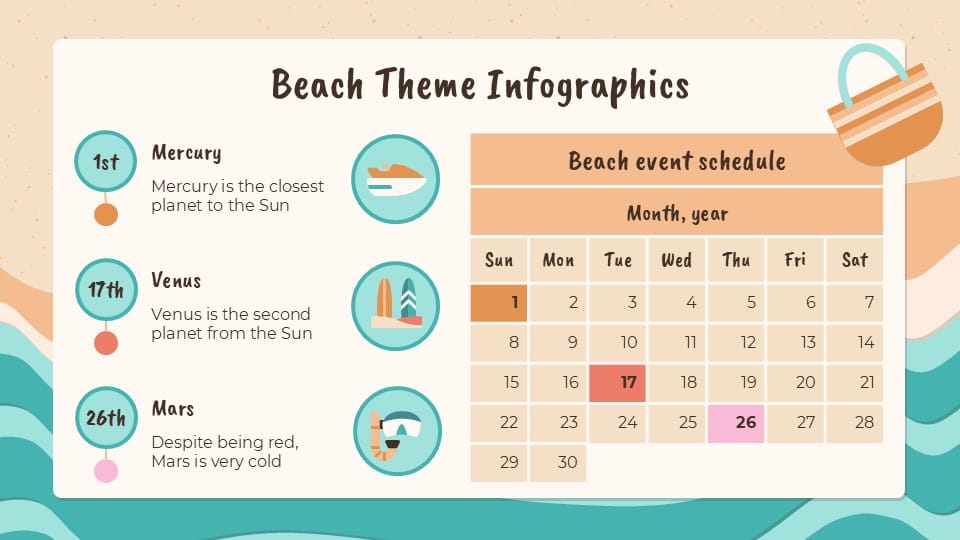 Beach Theme Infographics

1st
Mercury
Mercury is the closest planet to the Sun

17th
Venus
Venus is the second planet from the Sun

26th
Mars
Despite being red, Mars is very cold

Beach event schedule

Month, year

| Sun | Mon | Tue | Wed | Thu | Fri | Sat |
|---|---|---|---|---|---|---|
| 1 | 2 | 3 | 4 | 5 | 6 | 7 |
| 8 | 9 | 10 | 11 | 12 | 13 | 14 |
| 15 | 16 | 17 | 18 | 19 | 20 | 21 |
| 22 | 23 | 24 | 25 | 26 | 27 | 28 |
| 29 | 30 | | | | | |